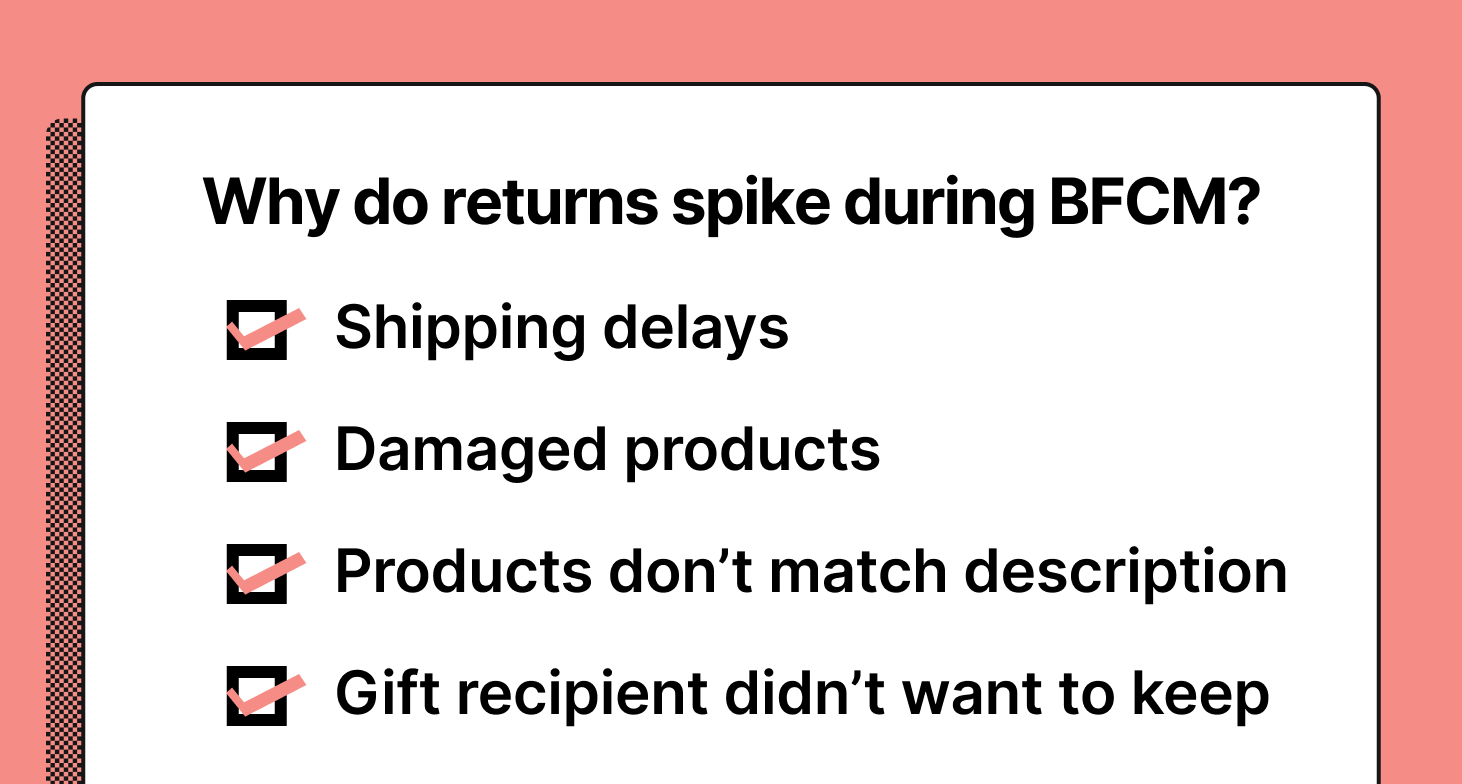 Why do returns spike during BFCM?

Shipping delays

Damaged products

Products don’t match description

Gift recipient didn’t want to keep